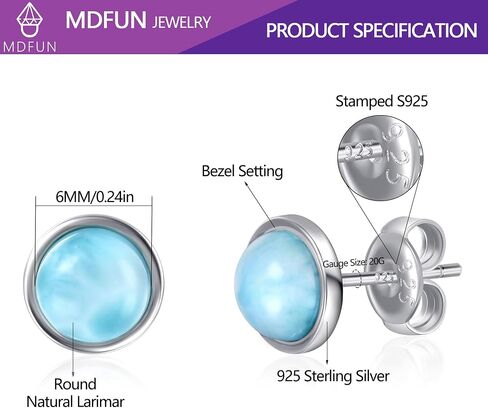 MDFUN

MDFUN JEWELRY

PRODUCT SPECIFICATION

Stamped S925

925

925

Bezel Setting

6MM/0.24in

Gauge Size: 20G

925

925

Round Natural Larimar

925 Sterling Silver